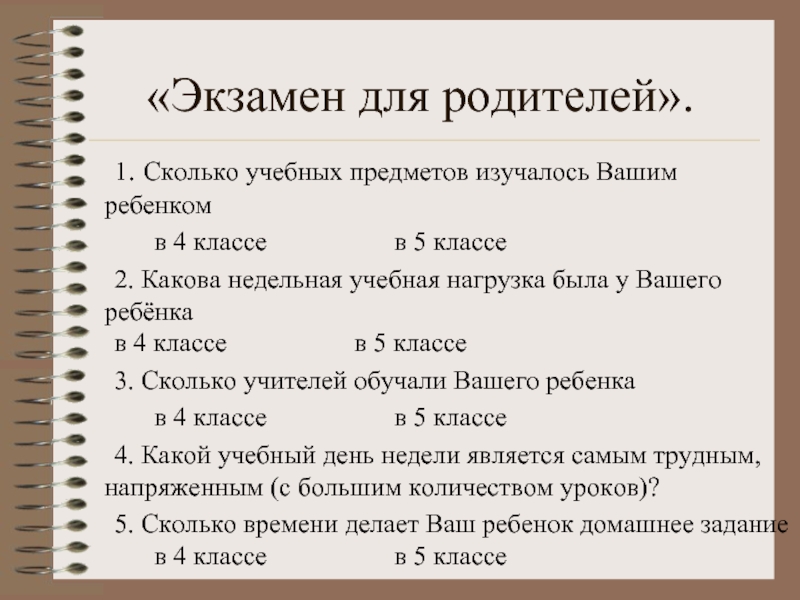 «Экзамен для родителей».

1. Сколько учебных предметов изучалось Вашим ребенком

в 4 классе в 5 классе

2. Какова недельная учебная нагрузка была у Вашего ребёнка

в 4 классе в 5 классе

3. Сколько учителей обучали Вашего ребенка

в 4 классе в 5 классе

4. Какой учебный день недели является самым трудным, напряженным (с большим количеством уроков)?

5. Сколько времени делает Ваш ребенок домашнее задание

в 4 классе в 5 классе